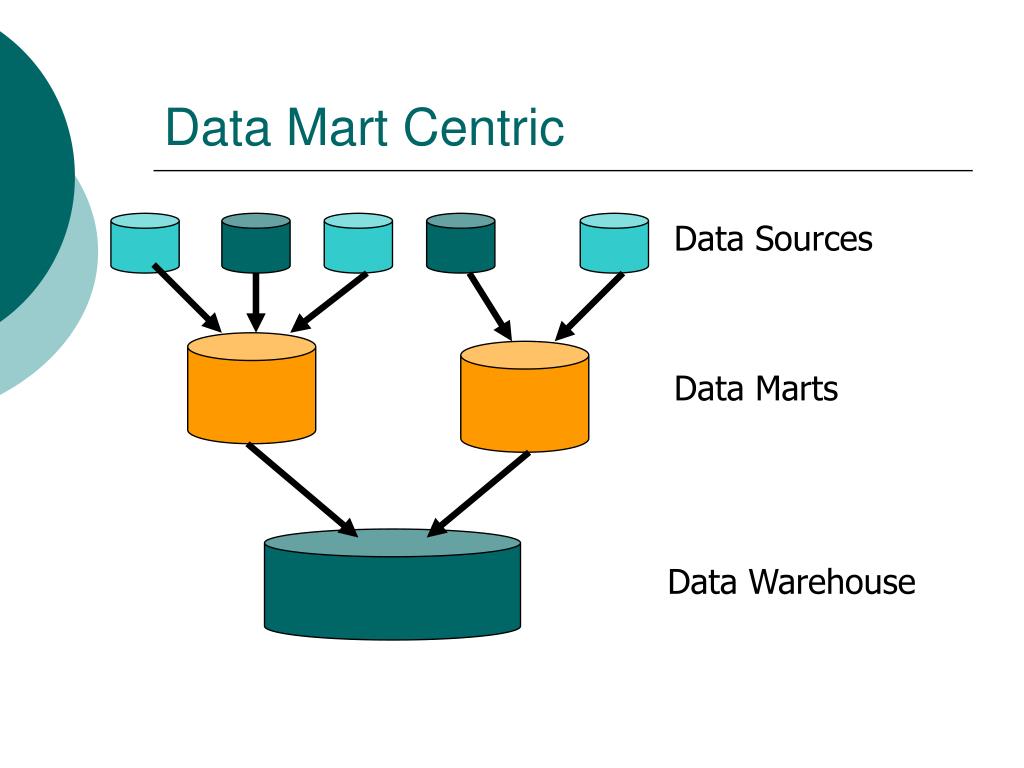 Data Mart Centric

Data Sources

Data Marts

Data Warehouse